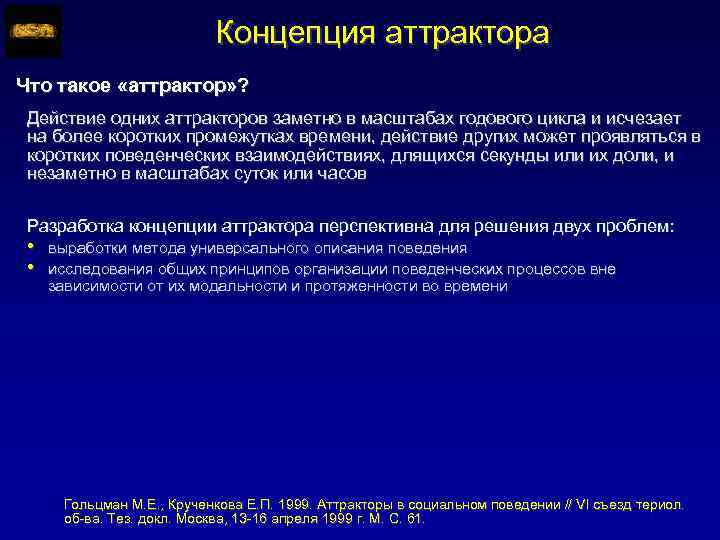 Концепция аттрактора

Что такое «аттрактор»?

Действие одних аттракторов заметно в масштабах годового цикла и исчезает на более коротких промежутках времени, действие других может проявляться в коротких поведенческих взаимодействиях, длящихся секунды или их доли, и незаметно в масштабах суток или часов

Разработка концепции аттрактора перспективна для решения двух проблем:
• выработки метода универсального описания поведения
• исследования общих принципов организации поведенческих процессов вне зависимости от их модальности и протяженности во времени

Гольцман М.Е., Крученкова Е.П. 1999. Аттракторы в социальном поведении // VI съезд териол. об-ва. Тез. докл. Москва, 13-16 апреля 1999 г. М. С. 61.